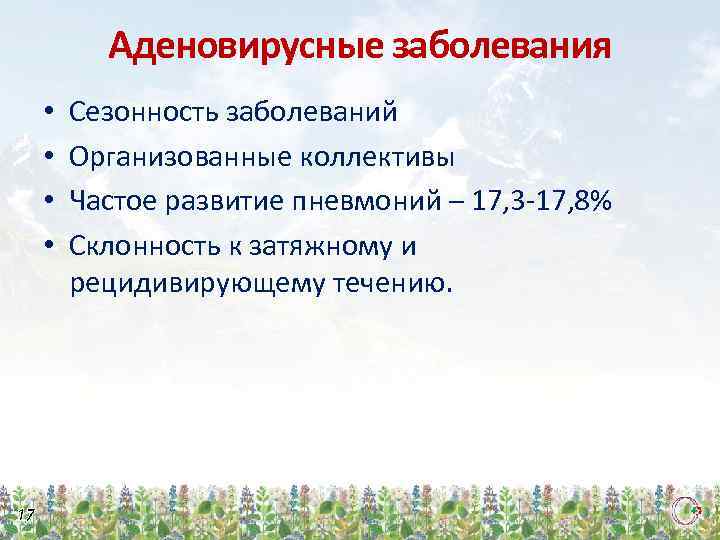 Аденовирусные заболевания

• Сезонность заболеваний
• Организованные коллективы
• Частое развитие пневмоний – 17,3-17,8%
• Склонность к затяжному и рецидивирующему течению.

17